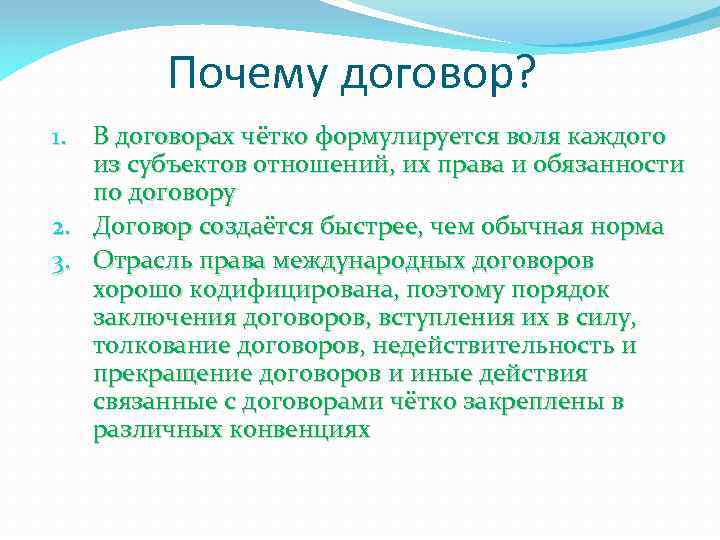 Почему договор?

1. В договорах чётко формулируется воля каждого из субъектов отношений, их права и обязанности по договору
2. Договор создаётся быстрее, чем обычная норма
3. Отрасль права международных договоров хорошо кодифицирована, поэтому порядок заключения договоров, вступления их в силу, толкование договоров, недействительность и прекращение договоров и иные действия связанные с договорами чётко закреплены в различных конвенциях